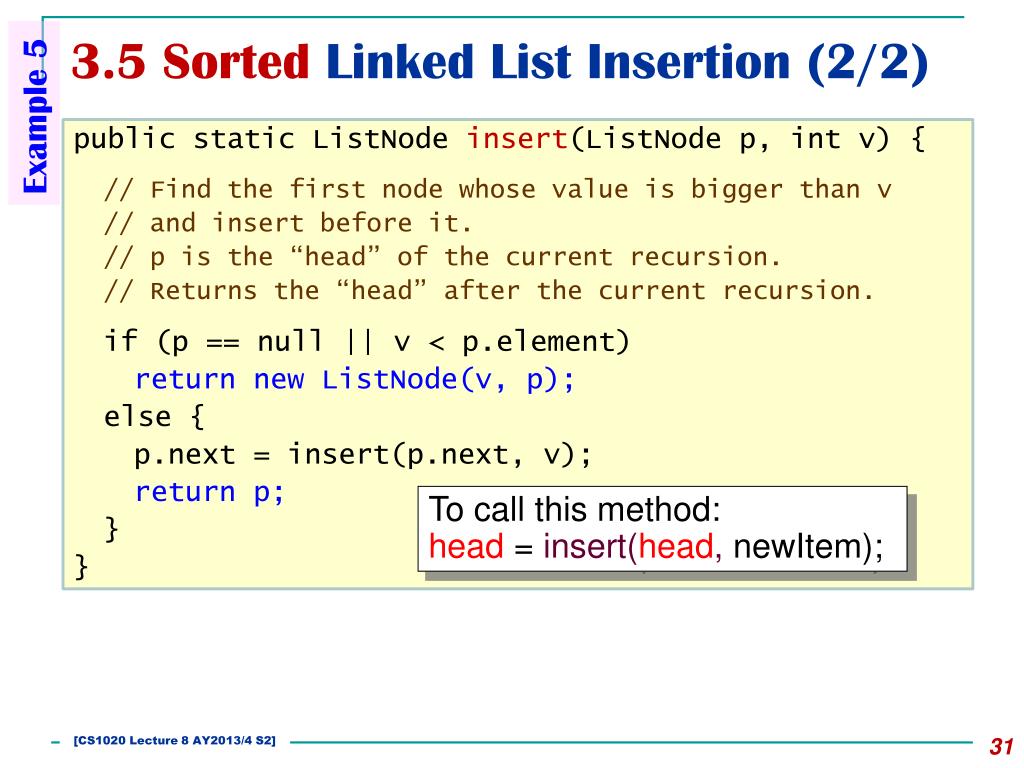 Example 5

3.5 Sorted Linked List Insertion (2/2)

public static ListNode insert(ListNode p, int v) {

// Find the first node whose value is bigger than v
// and insert before it.
// p is the “head” of the current recursion.
// Returns the “head” after the current recursion.

if (p == null || v < p.element)
return new ListNode(v, p);
else {
p.next = insert(p.next, v);
return p;
}
}

To call this method:
head = insert(head, newItem);

[CS1020 Lecture 8 AY2013/4 S2]

31